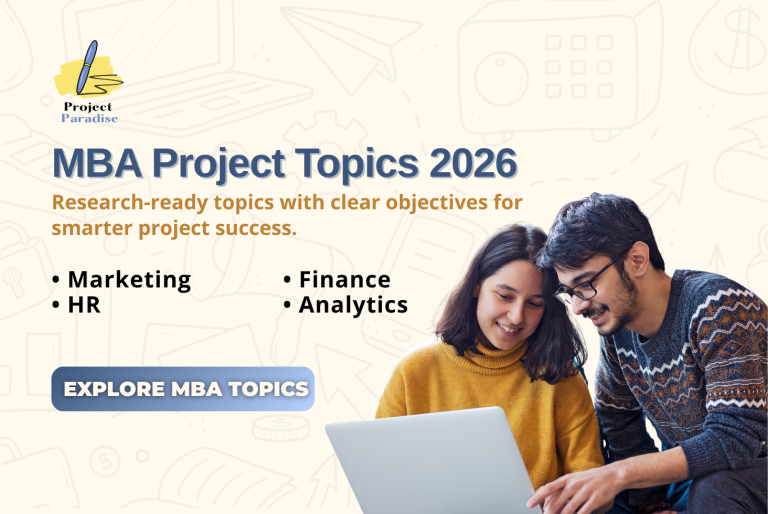 Project Paradise

MBA Project Topics 2026

Research-ready topics with clear objectives for smarter project success.

• Marketing
• HR

• Finance
• Analytics

EXPLORE MBA TOPICS